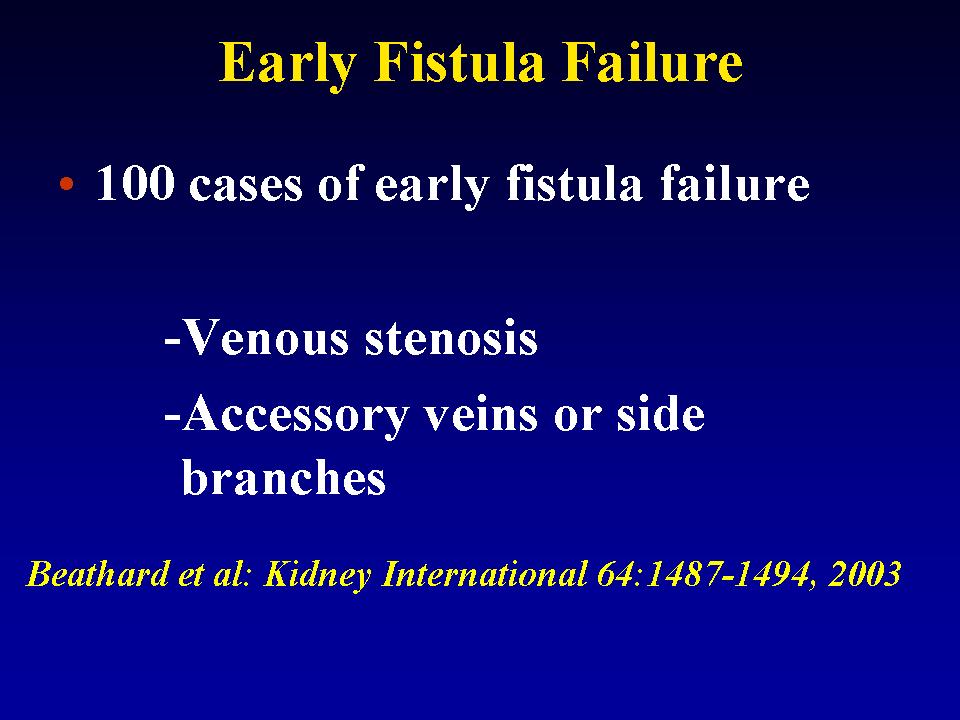 Early Fistula Failure

• 100 cases of early fistula failure

-Venous stenosis

-Accessory veins or side branches

Beathard et al: Kidney International 64:1487-1494, 2003